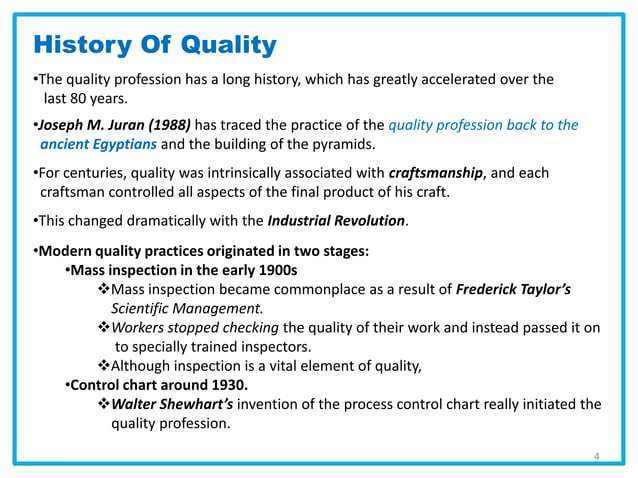 History Of Quality

•The quality profession has a long history, which has greatly accelerated over the last 80 years.

•Joseph M. Juran (1988) has traced the practice of the quality profession back to the ancient Egyptians and the building of the pyramids.

•For centuries, quality was intrinsically associated with craftsmanship, and each craftsman controlled all aspects of the final product of his craft.

•This changed dramatically with the Industrial Revolution.

•Modern quality practices originated in two stages:
•Mass inspection in the early 1900s
❖Mass inspection became commonplace as a result of Frederick Taylor's Scientific Management.
❖Workers stopped checking the quality of their work and instead passed it on to specially trained inspectors.
❖Although inspection is a vital element of quality,
•Control chart around 1930.
❖Walter Shewhart's invention of the process control chart really initiated the quality profession.

4